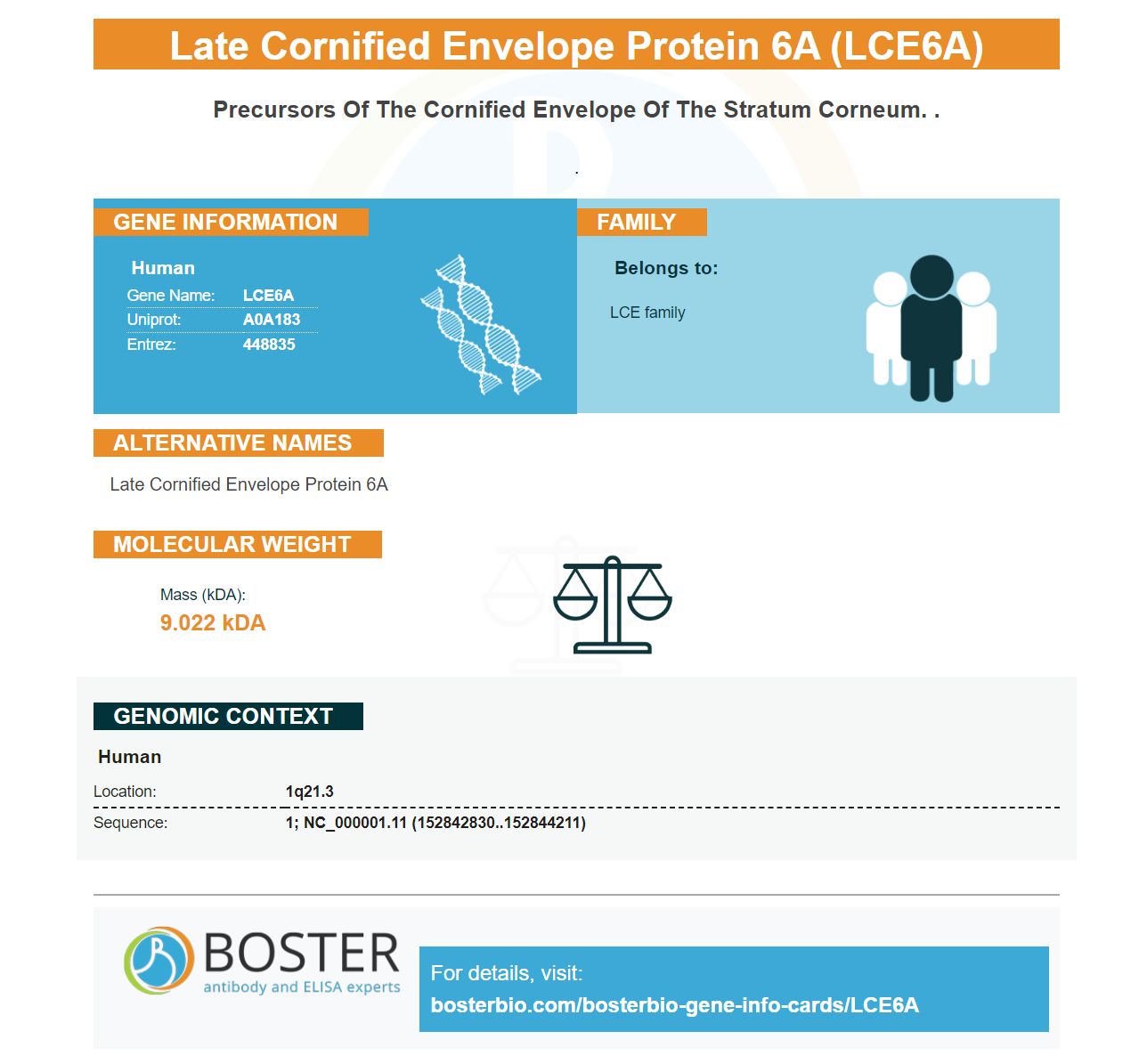 Late Cornified Envelope Protein 6A (LCE6A)

Precursors Of The Cornified Envelope Of The Stratum Corneum. .

.

GENE INFORMATION

Human
Gene Name: LCE6A
Uniprot: A0A183
Entrez: 448835

FAMILY

Belongs to:

LCE family

ALTERNATIVE NAMES

Late Cornified Envelope Protein 6A

MOLECULAR WEIGHT

Mass (kDA):
9.022 kDA

GENOMIC CONTEXT

Human

Location: 1q21.3
Sequence: 1; NC_000001.11 (152842830..152844211)

BOSTER
antibody and ELISA experts

For details, visit:
bosterbio.com/bosterbio-gene-info-cards/LCE6A